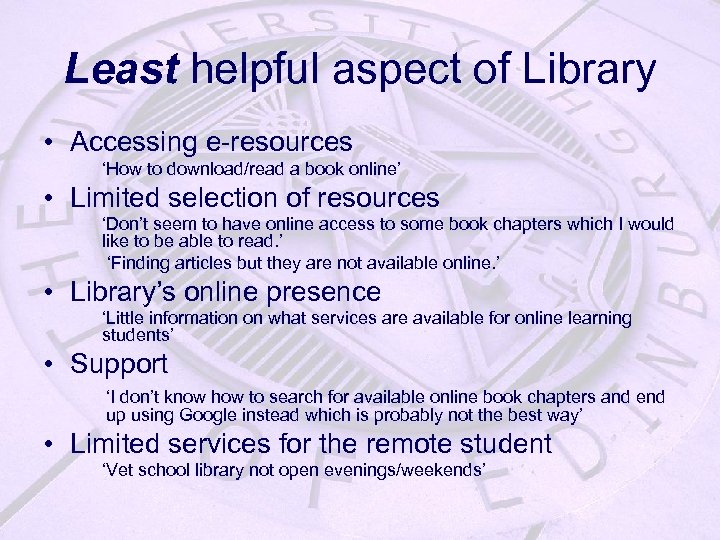 Least helpful aspect of Library

• Accessing e-resources
‘How to download/read a book online’

• Limited selection of resources
‘Don’t seem to have online access to some book chapters which I would like to be able to read.’
‘Finding articles but they are not available online.’

• Library’s online presence
‘Little information on what services are available for online learning students’

• Support
‘I don’t know how to search for available online book chapters and end up using Google instead which is probably not the best way’

• Limited services for the remote student
‘Vet school library not open evenings/weekends’